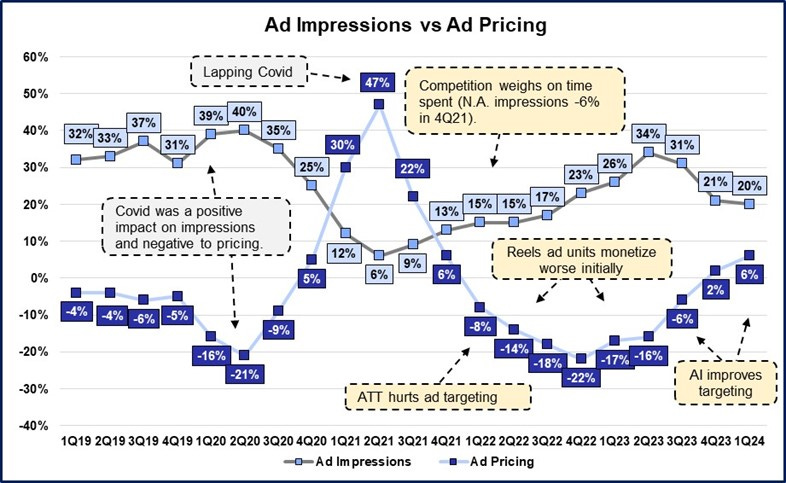 Ad Impressions vs Ad Pricing

60%
50%
40%
30%
20%
10%
0%
-10%
-20%
-30%
-40%

Lapping Covid

Competition weighs on time spent (N.A. impressions -6% in 4Q21).

Covid was a positive impact on impressions and negative to pricing.

Reels ad units monetize worse initially

ATT hurts ad targeting

AI improves targeting

32% 33% 37% 31% 39% 40% 35% 25% 12% 6% 9% 13% 15% 15% 17% 23% 26% 34% 31% 21% 20%

-4% -4% -6% -5% -16% -21% -9% 5% 30% 47% 22% 6% -8% -14% -18% -22% -17% -16% -6% 2% 6%

1Q19 2Q19 3Q19 4Q19 1Q20 2Q20 3Q20 4Q20 1Q21 2Q21 3Q21 4Q21 1Q22 2Q22 3Q22 4Q22 1Q23 2Q23 3Q23 4Q23 1Q24

Ad Impressions
Ad Pricing